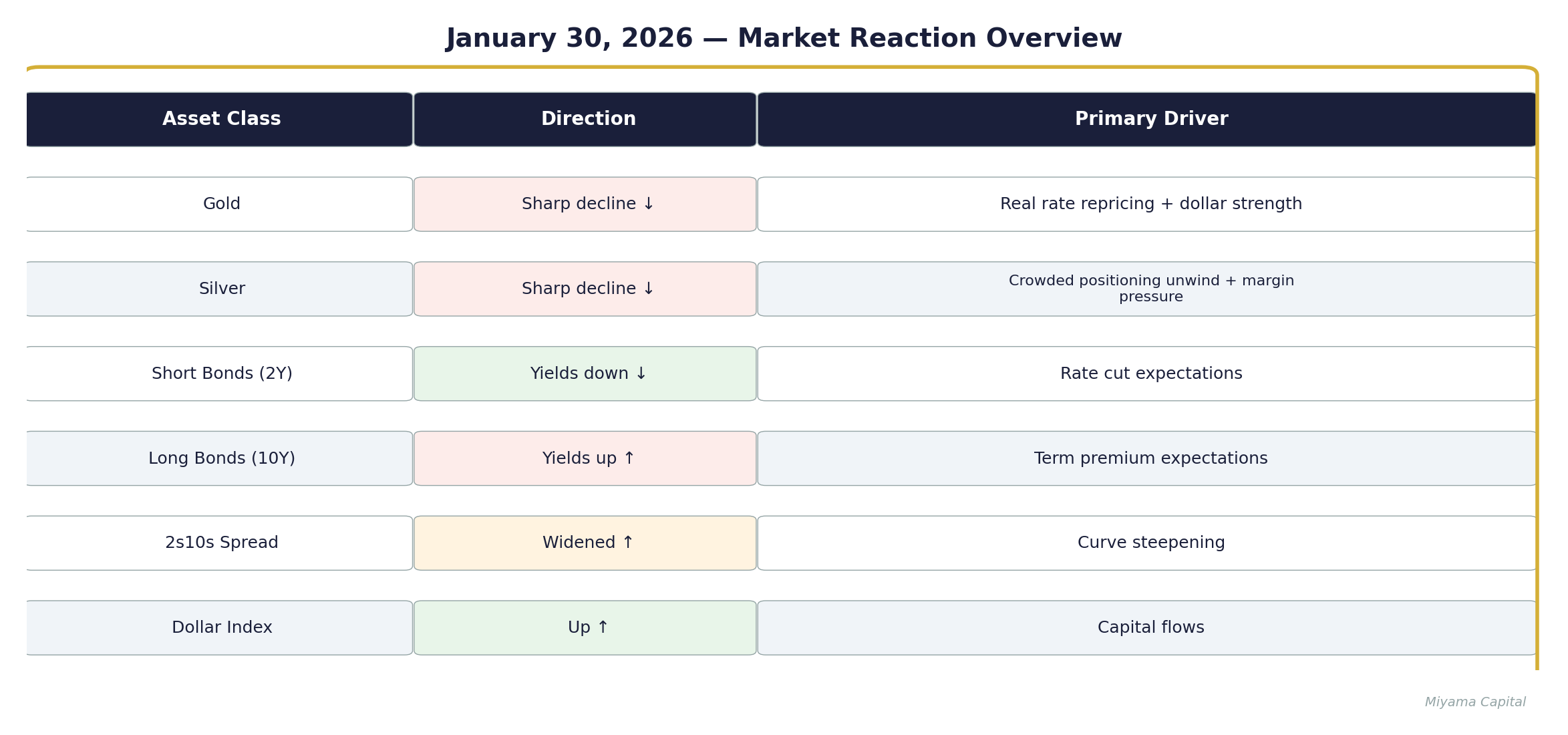 January 30, 2026 — Market Reaction Overview

| Asset Class | Direction | Primary Driver |
|---|---|---|
| Gold | Sharp decline ↓ | Real rate repricing + dollar strength |
| Silver | Sharp decline ↓ | Crowded positioning unwind + margin pressure |
| Short Bonds (2Y) | Yields down ↓ | Rate cut expectations |
| Long Bonds (10Y) | Yields up ↑ | Term premium expectations |
| 2s10s Spread | Widened ↑ | Curve steepening |
| Dollar Index | Up ↑ | Capital flows |

Miyama Capital